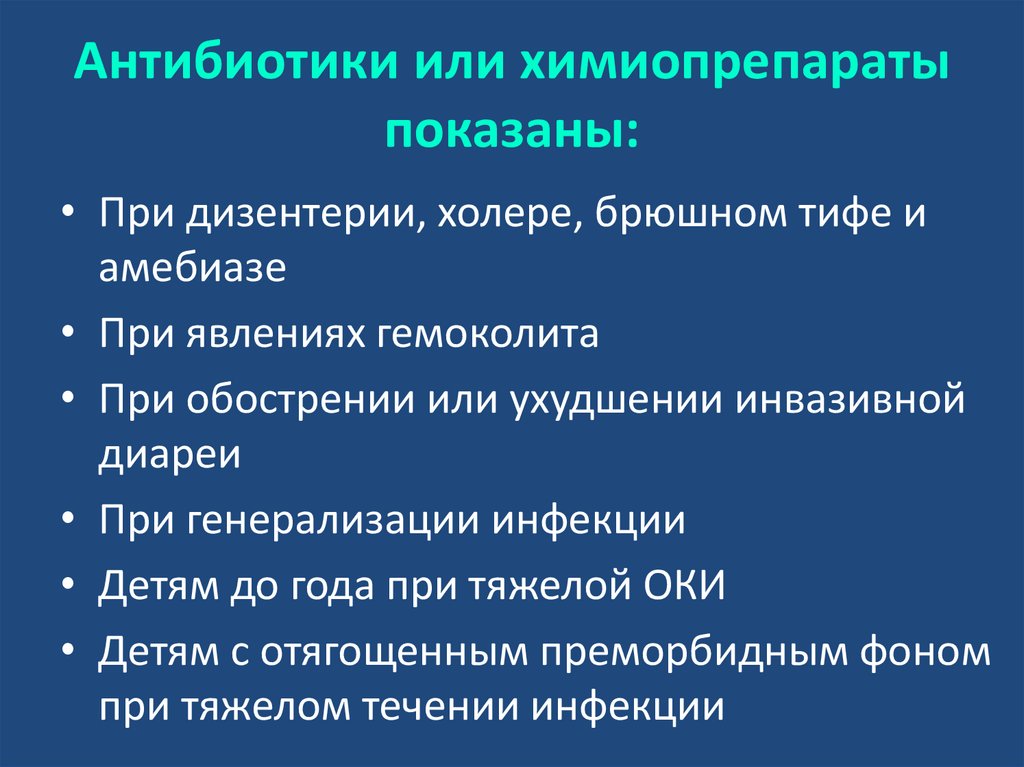 Антибиотики или химиопрепараты показаны:

• При дизентерии, холере, брюшном тифе и амебиазе
• При явлениях гемоколита
• При обострении или ухудшении инвазивной диареи
• При генерализации инфекции
• Детям до года при тяжелой ОКИ
• Детям с отягощенным преморбидным фоном при тяжелом течении инфекции